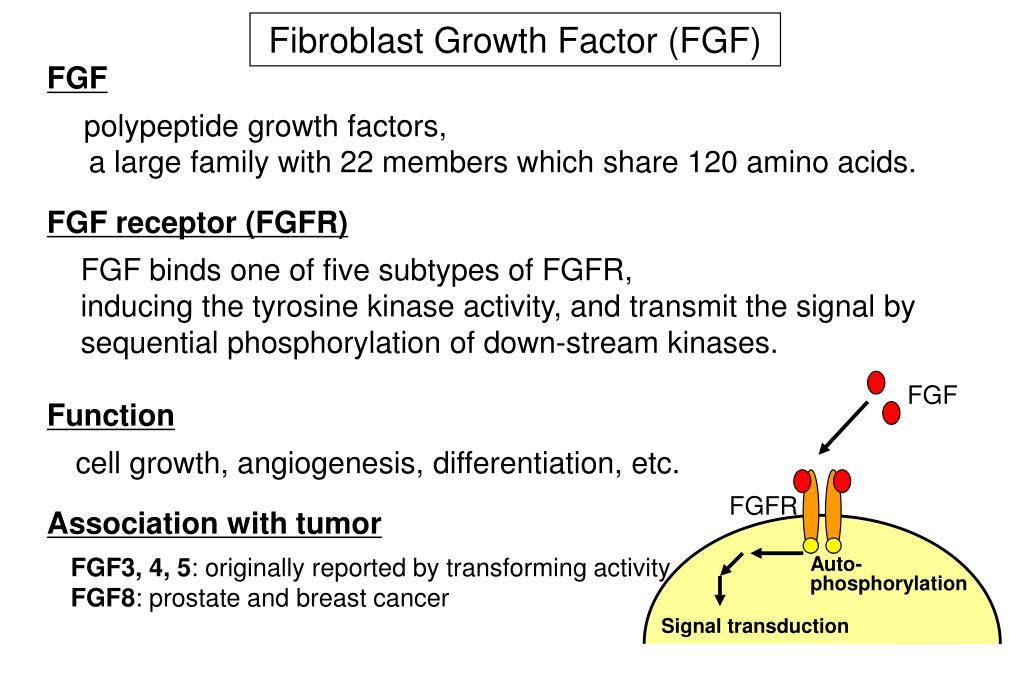 Fibroblast Growth Factor (FGF)

FGF

polypeptide growth factors,
a large family with 22 members which share 120 amino acids.

FGF receptor (FGFR)

FGF binds one of five subtypes of FGFR,
inducing the tyrosine kinase activity, and transmit the signal by sequential phosphorylation of down-stream kinases.

Function

cell growth, angiogenesis, differentiation, etc.

Association with tumor

FGF3, 4, 5: originally reported by transforming activity
FGF8: prostate and breast cancer

FGF

FGFR

Auto-phosphorylation

Signal transduction